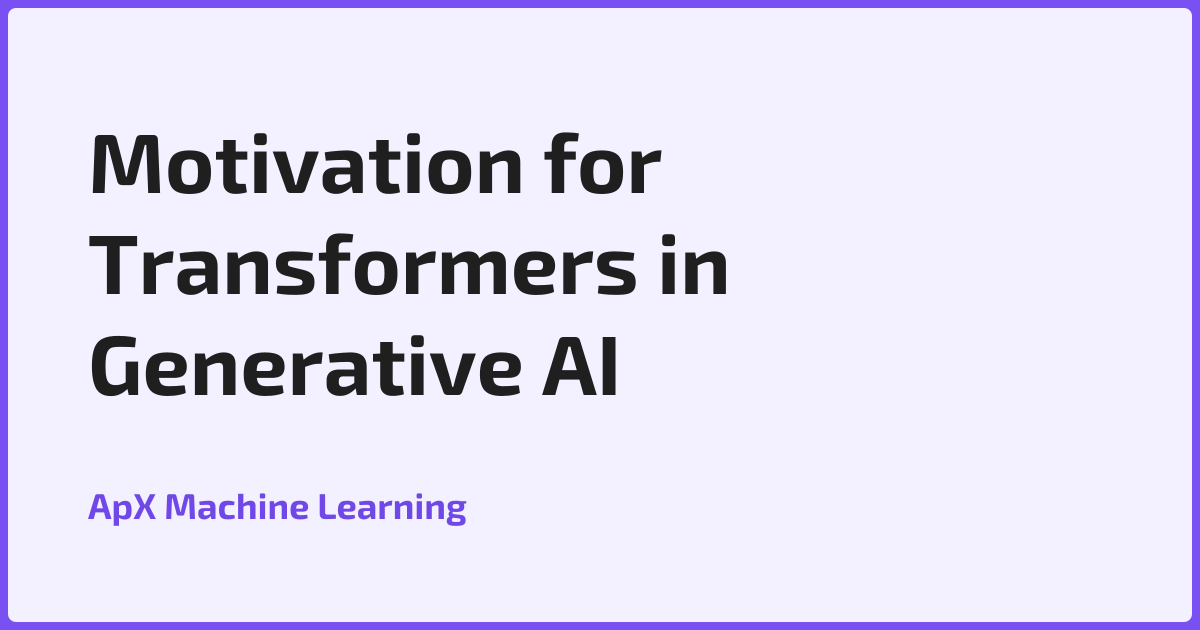 Motivation for Transformers in Generative AI

ApX Machine Learning